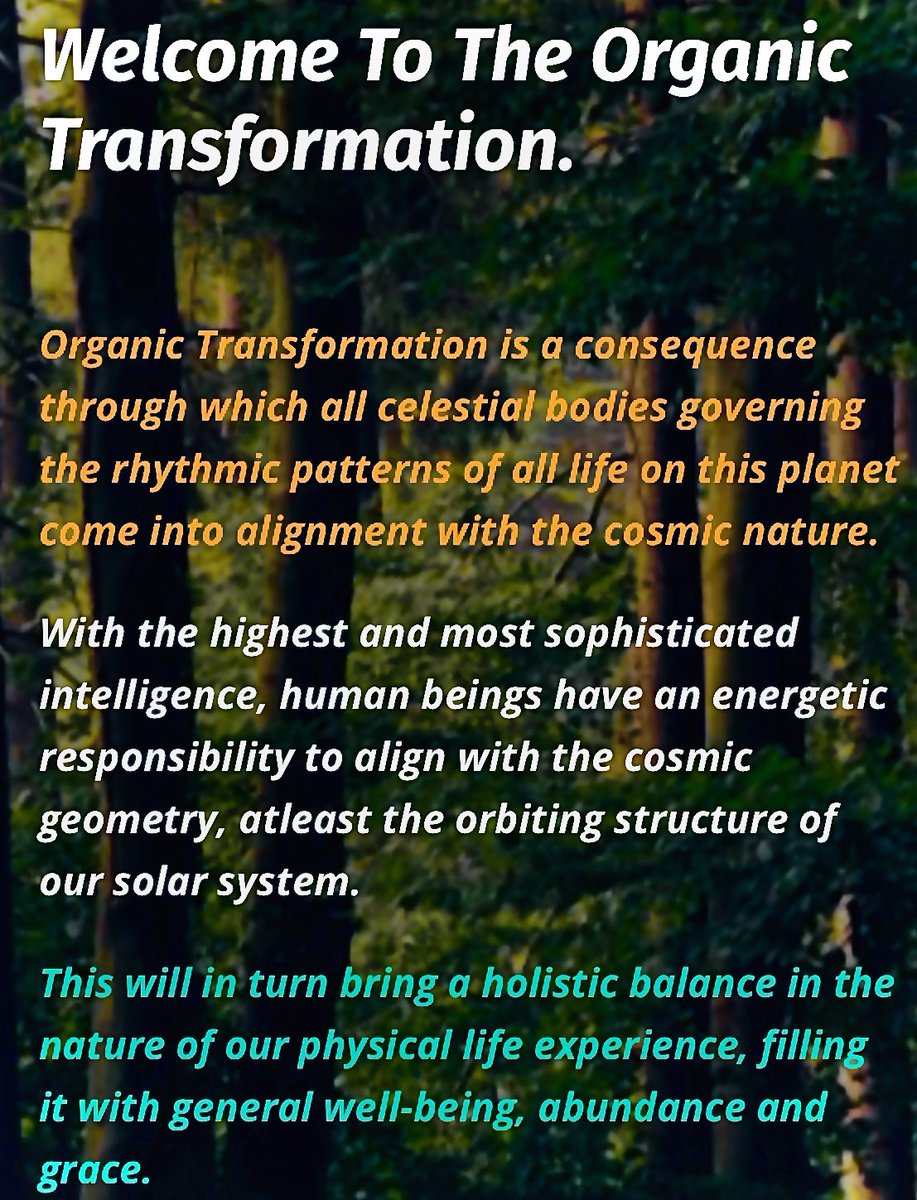 Welcome To The Organic Transformation.

Organic Transformation is a consequence through which all celestial bodies governing the rhythmic patterns of all life on this planet come into alignment with the cosmic nature.

With the highest and most sophisticated intelligence, human beings have an energetic responsibility to align with the cosmic geometry, atleast the orbiting structure of our solar system.

This will in turn bring a holistic balance in the nature of our physical life experience, filling it with general well-being, abundance and grace.